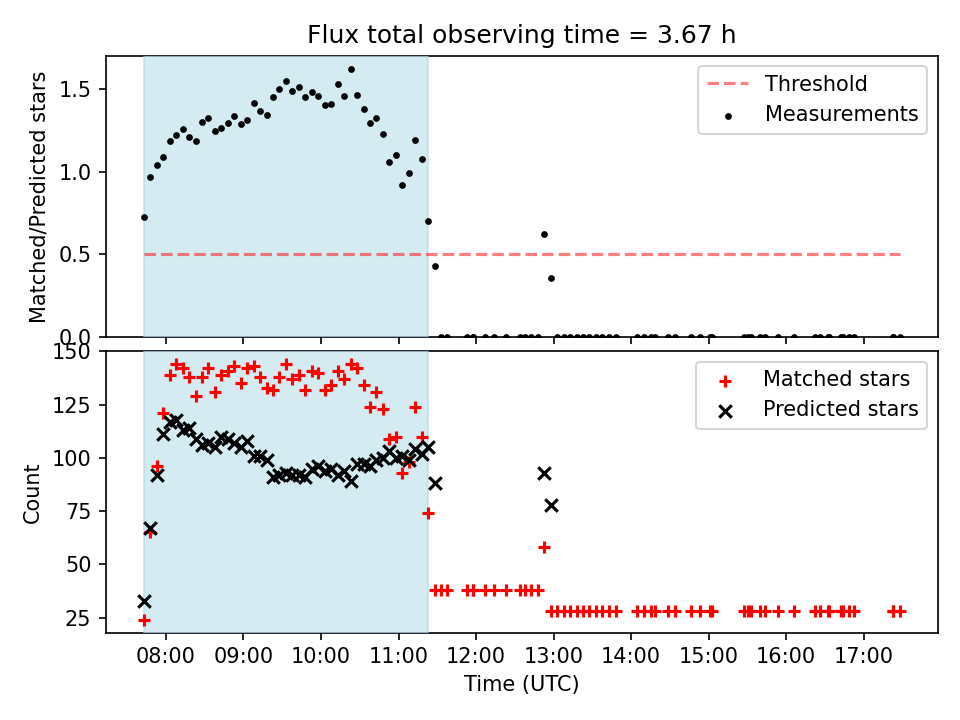 Flux total observing time = 3.67 h

Matched/Predicted stars
1.5
1.0
0.5
0.0

Threshold
Measurements

Count
150
125
100
75
50
25

Matched stars
Predicted stars

08:00 09:00 10:00 11:00 12:00 13:00 14:00 15:00 16:00 17:00
Time (UTC)